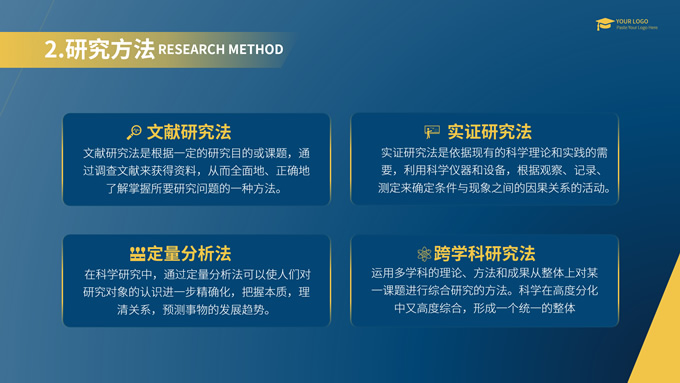 YOUR LOGO
Paste Your Logo Here

2.研究方法 RESEARCH METHOD

文献研究法
文献研究法是根据一定的研究目的或课题，通过调查文献来获得资料，从而全面地、正确地了解掌握所要研究问题的一种方法。

实证研究法
实证研究法是依据现有的科学理论和实践的需要，利用科学仪器和设备，根据观察、记录、测定来确定条件与现象之间的因果关系的活动。

定量分析法
在科学研究中，通过定量分析法可以使人们对研究对象的认识进一步精确化，把握本质，理清关系，预测事物的发展趋势。

跨学科研究法
运用多学科的理论、方法和成果从整体上对某一课题进行综合研究的方法。科学在高度分化中又高度综合，形成一个统一的整体